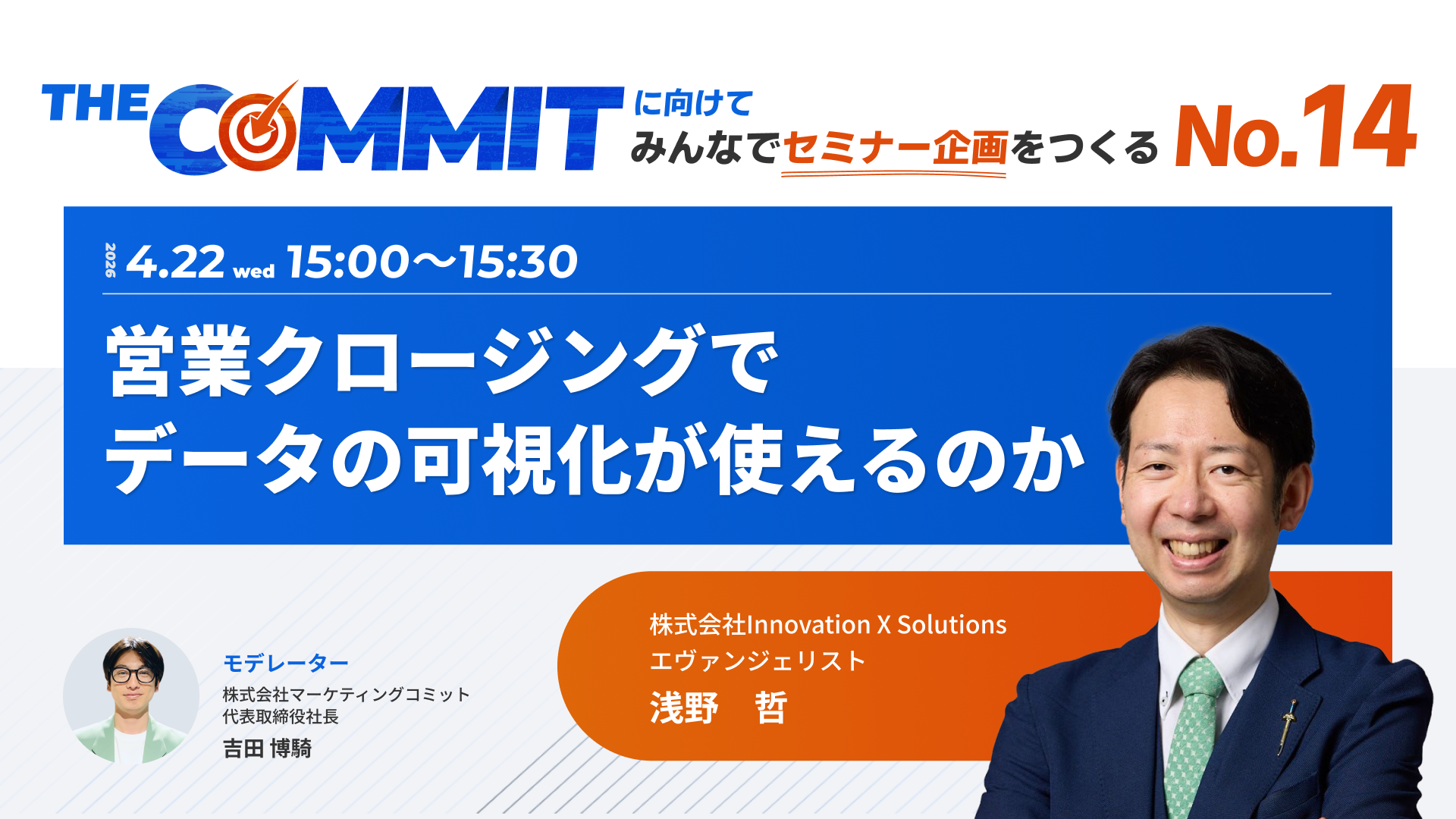 THE COMMIT に向けて
みんなでセミナー企画をつくる No.14

2026 4.22 wed 15:00〜15:30

営業クロージングで
データの可視化が使えるのか

モデレーター
株式会社マーケティングコミット
代表取締役社長
吉田 博騎

株式会社Innovation X Solutions
エヴァンジェリスト
浅野 哲